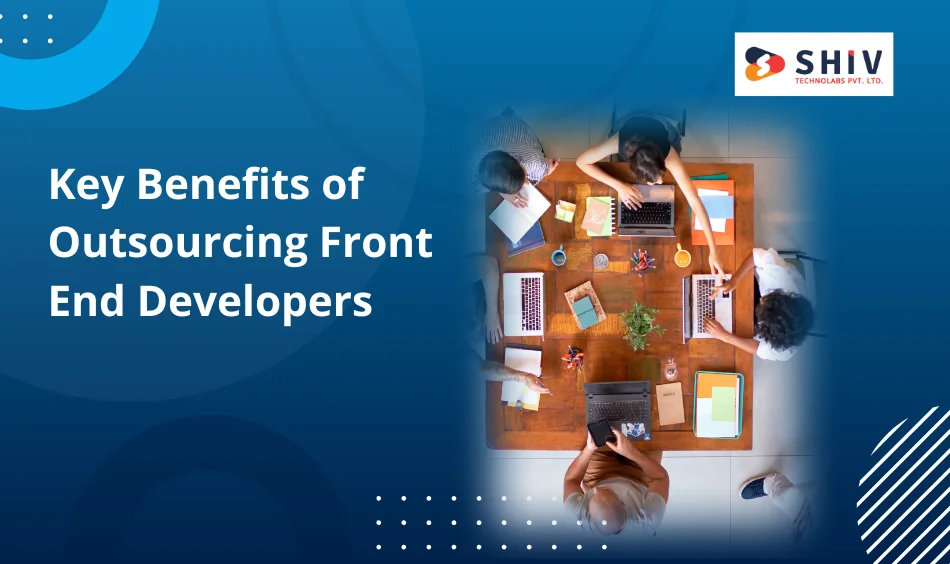 SHIV
TECHNOLABS PVT. LTD.

Key Benefits of Outsourcing Front End Developers